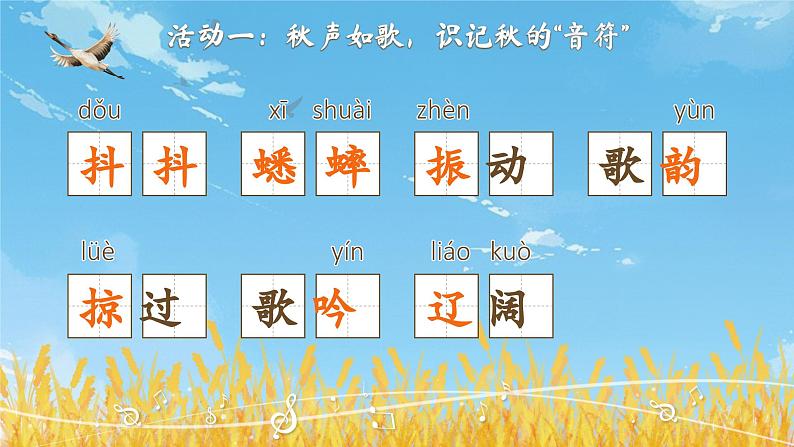 活动一：秋声如歌，识记秋的“音符”

dǒu
抖抖

xī shuài
蟋蟀

zhèn
振动

yùn
歌韵

lüè
掠过

yín
歌吟

liáo kuò
辽阔